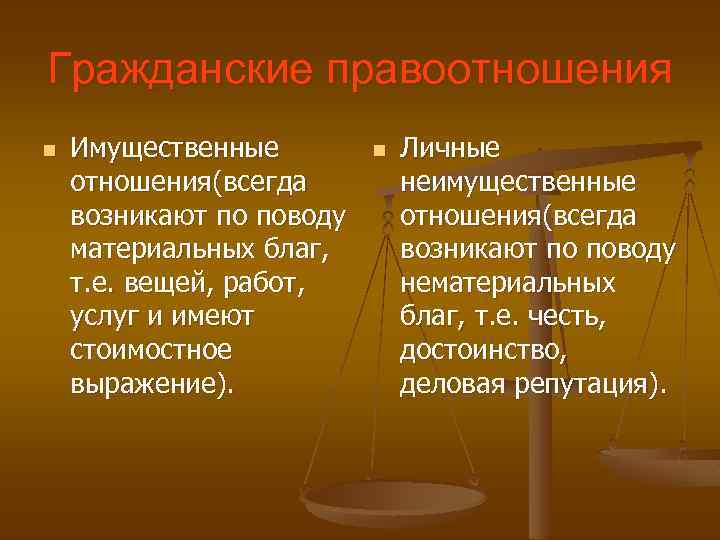 Гражданские правоотношения

Имущественные отношения(всегда возникают по поводу материальных благ, т.е. вещей, работ, услуг и имеют стоимостное выражение).

Личные неимущественные отношения(всегда возникают по поводу нематериальных благ, т.е. честь, достоинство, деловая репутация).